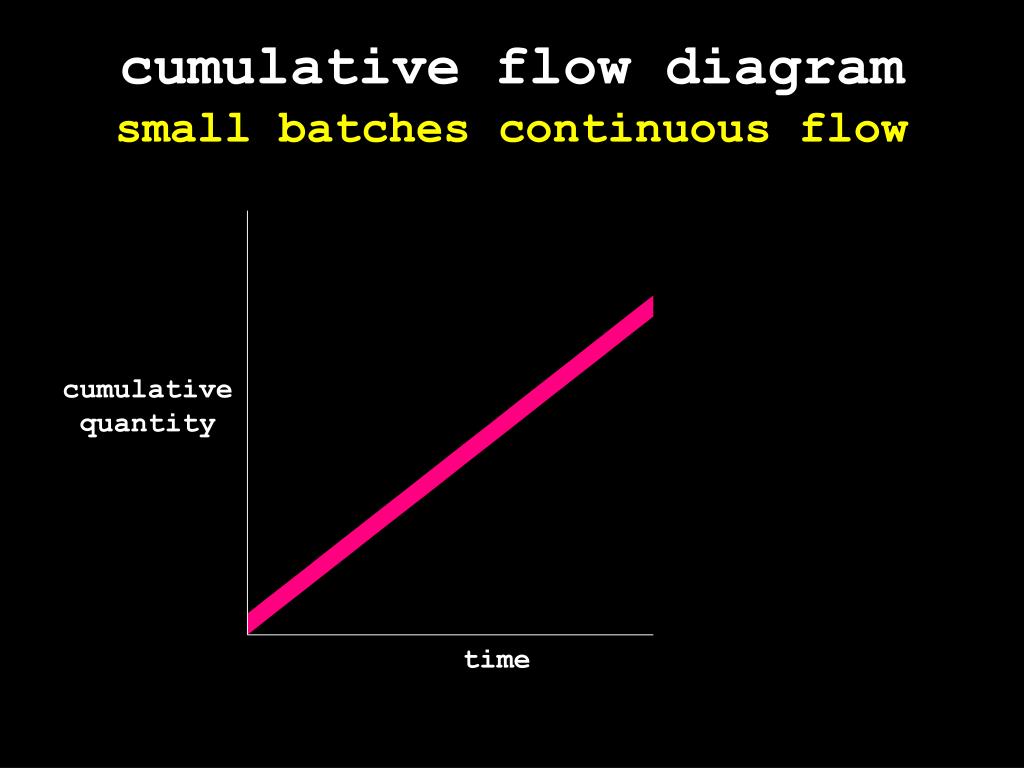 cumulative flow diagram
small batches continuous flow

cumulative quantity

time